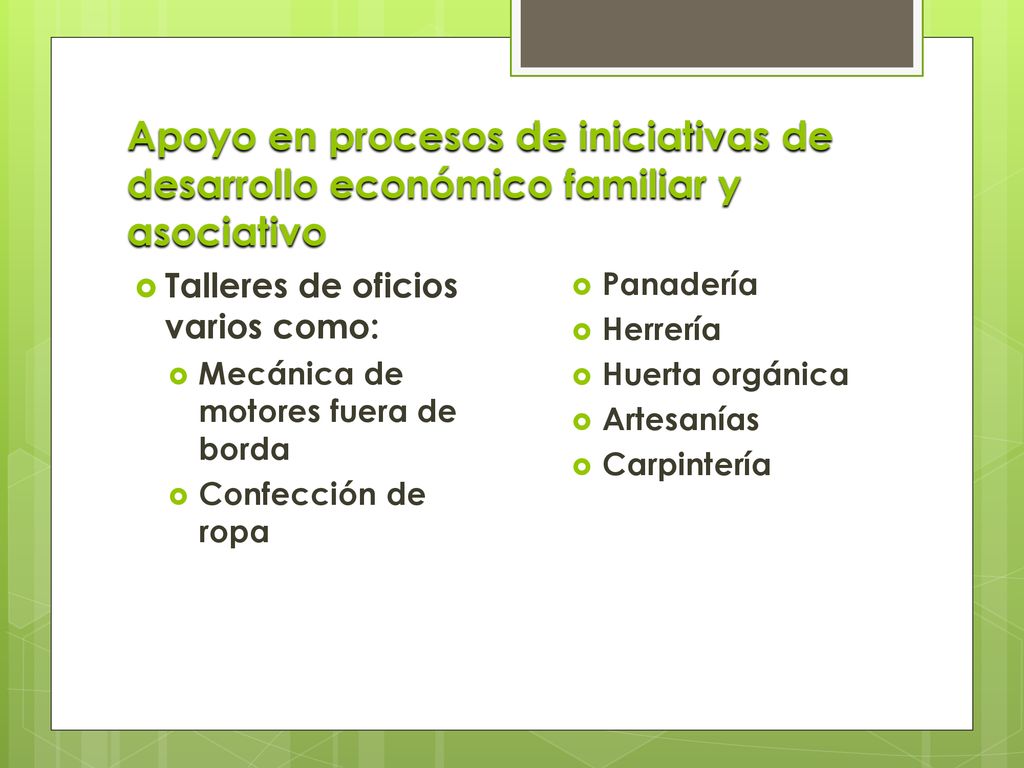 Apoyo en procesos de iniciativas de desarrollo económico familiar y asociativo

Talleres de oficios varios como:
Mecánica de motores fuera de borda
Confección de ropa

Panadería
Herrería
Huerta orgánica
Artesanías
Carpintería